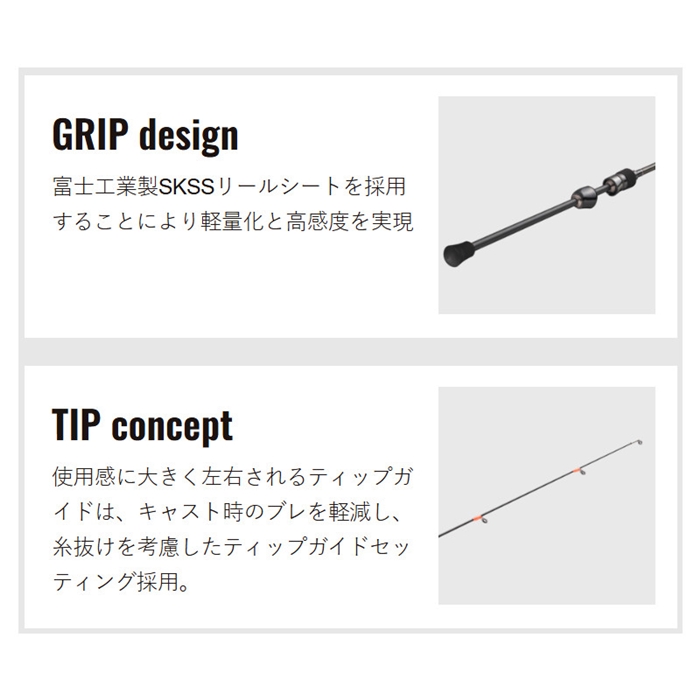 GRIP design

富士工業製SKSSリールシートを採用することにより軽量化と高感度を実現

TIP concept

使用感に大きく左右されるティップガイドは、キャスト時のブレを軽減し、糸抜けを考慮したティップガイドセッティング採用。